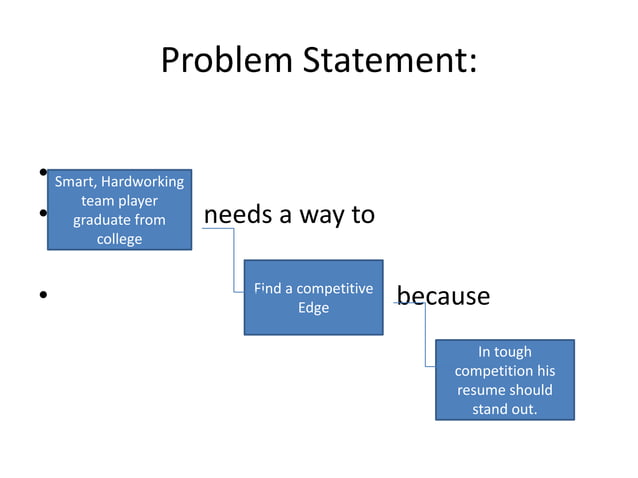 Problem Statement:

Smart, Hardworking team player graduate from college

needs a way to

Find a competitive Edge

because

In tough competition his resume should stand out.